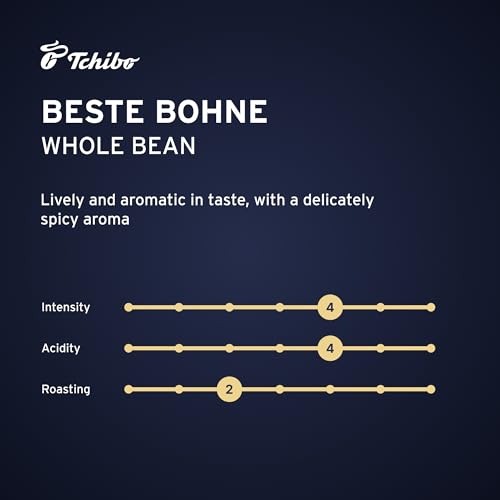 Tchibo

BESTE BOHNE
WHOLE BEAN

Lively and aromatic in taste, with a delicately spicy aroma

Intensity 4
Acidity 4
Roasting 2